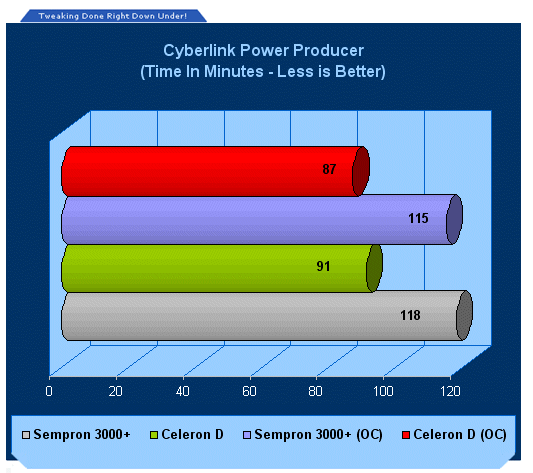 Tweaking Done Right Down Under!

Cyberlink Power Producer
(Time In Minutes - Less is Better)

87

115

91

118

0 20 40 60 80 100 120

Sempron 3000+ Celeron D Sempron 3000+ (OC) Celeron D (OC)